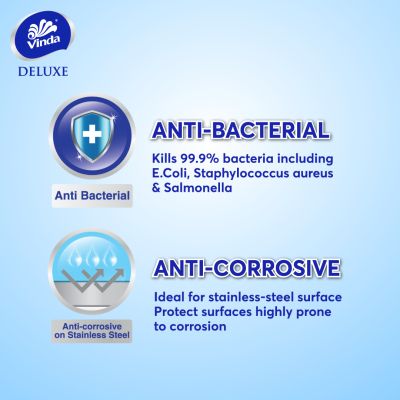 Vinda
DELUXE

Anti Bacterial

ANTI-BACTERIAL

Kills 99.9% bacteria including E.Coli, Staphylococcus aureus & Salmonella

Anti-corrosive on Stainless Steel

ANTI-CORROSIVE

Ideal for stainless-steel surface
Protect surfaces highly prone to corrosion